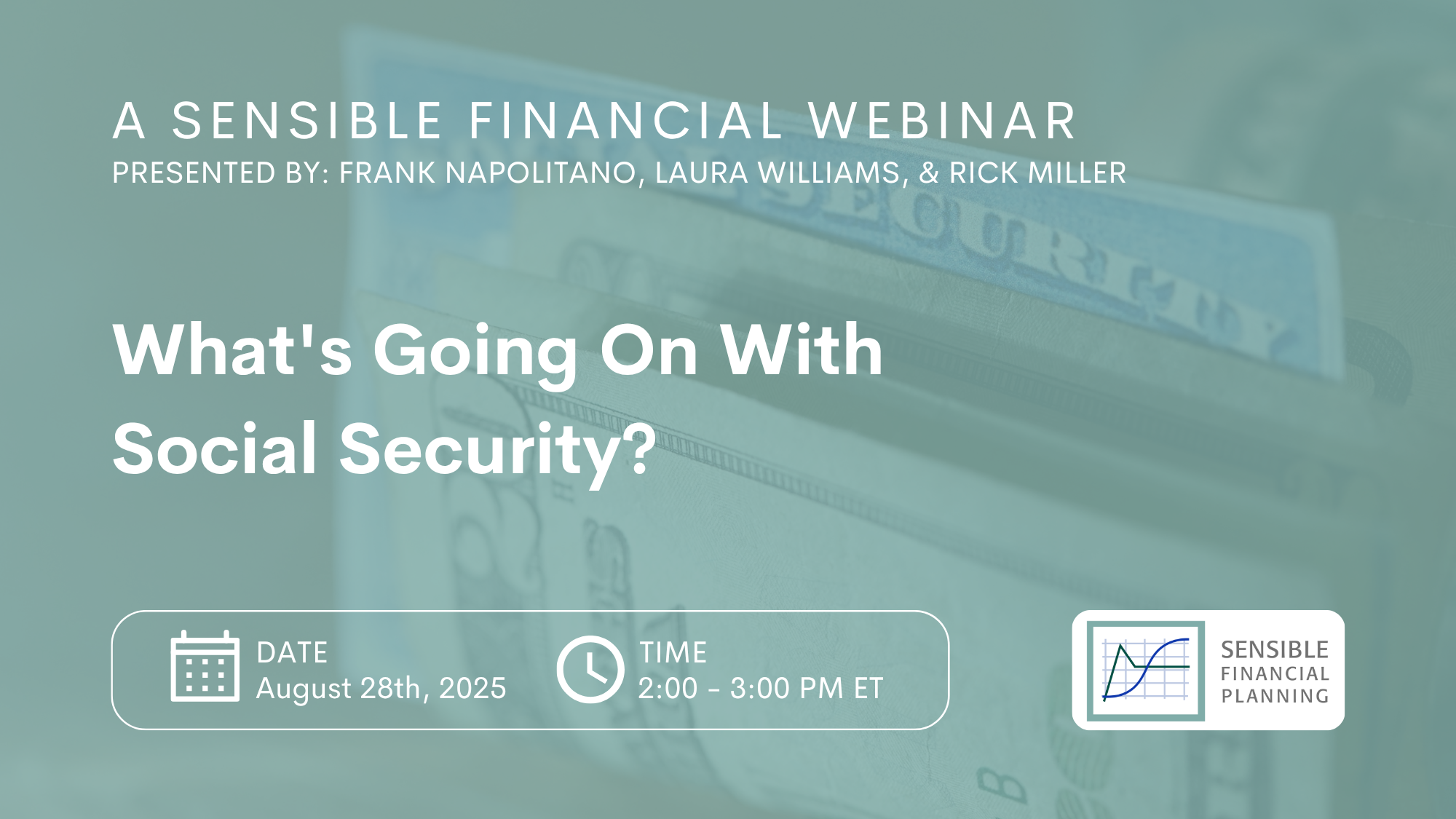 A SENSIBLE FINANCIAL WEBINAR
PRESENTED BY: FRANK NAPOLITANO, LAURA WILLIAMS, & RICK MILLER

What's Going On With Social Security?

DATE
August 28th, 2025

TIME
2:00 - 3:00 PM ET

SENSIBLE
FINANCIAL
PLANNING